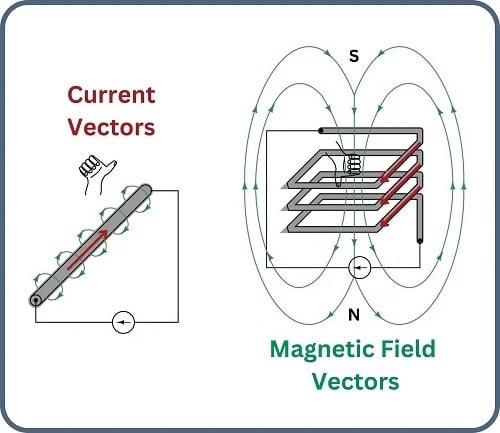 Current Vectors

S

N

Magnetic Field Vectors